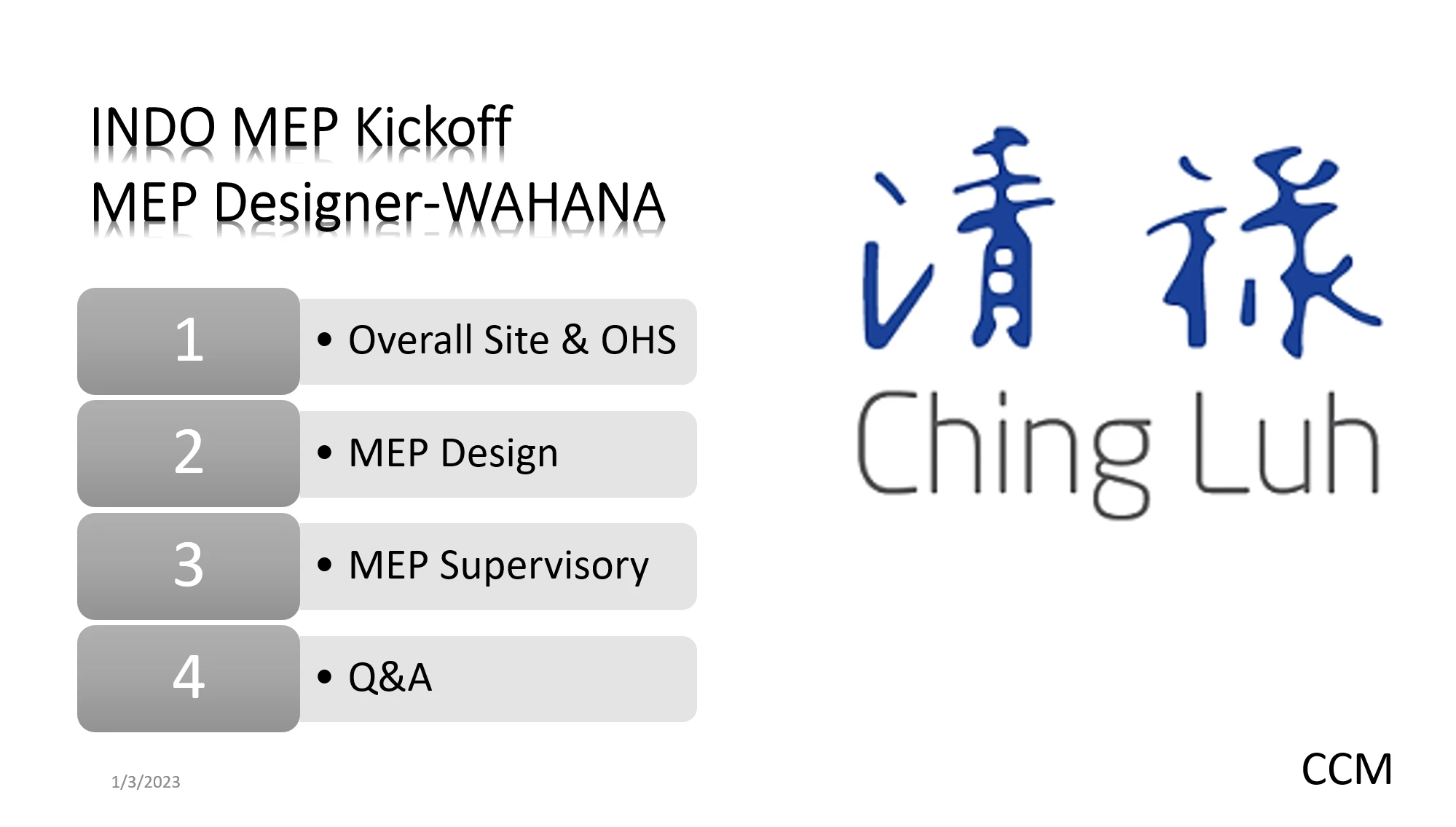 INDO MEP Kickoff
MEP Designer-WAHANA

1
• Overall Site & OHS

2
• MEP Design

3
• MEP Supervisory

4
• Q&A

清祿
Ching Luh

1/3/2023

CCM